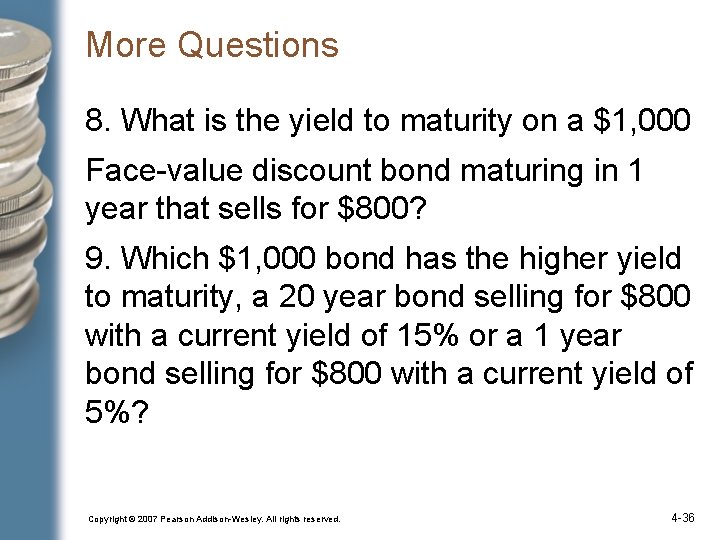 More Questions

8. What is the yield to maturity on a \$1,000 Face-value discount bond maturing in 1 year that sells for \$800?

9. Which \$1,000 bond has the higher yield to maturity, a 20 year bond selling for \$800 with a current yield of 15% or a 1 year bond selling for \$800 with a current yield of 5%?

Copyright © 2007 Pearson Addison-Wesley. All rights reserved.

4-36